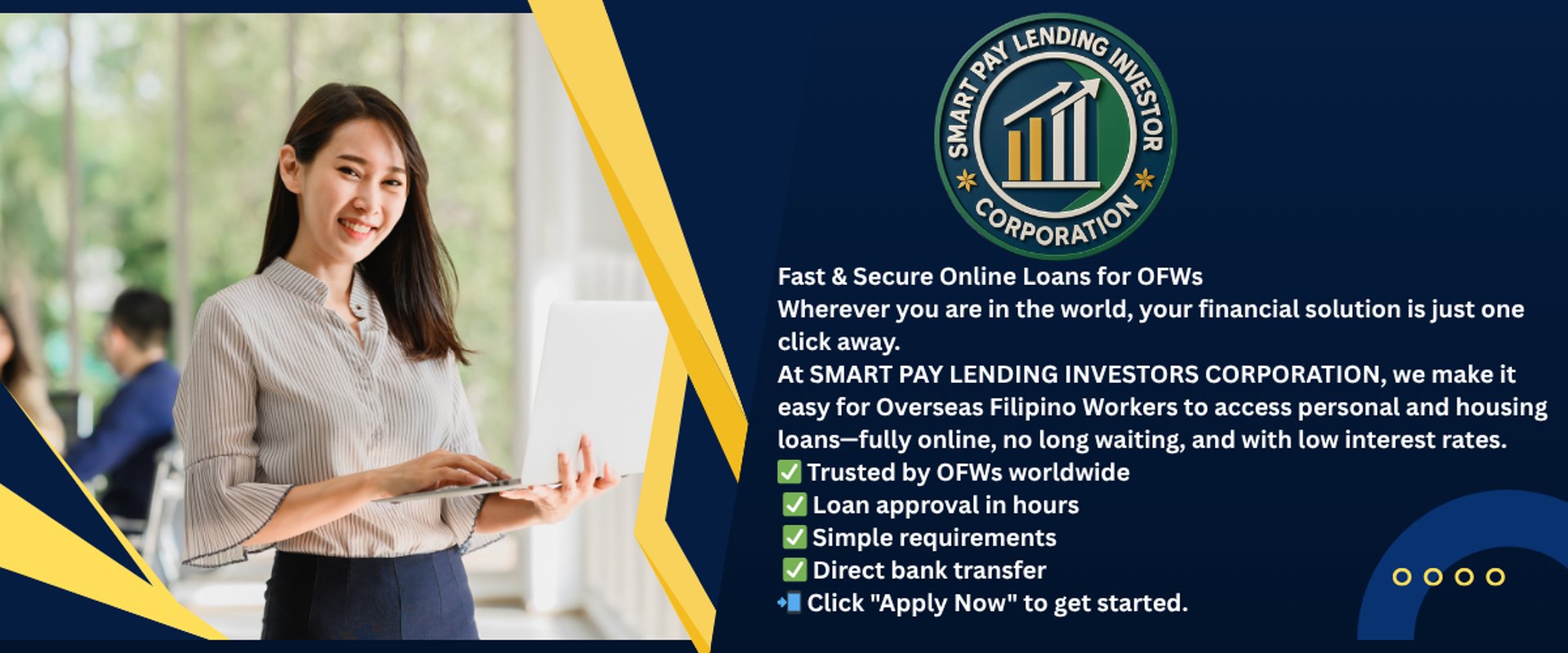 SMART PAY LENDING INVESTOR CORPORATION

Fast & Secure Online Loans for OFWs
Wherever you are in the world, your financial solution is just one click away.
At SMART PAY LENDING INVESTORS CORPORATION, we make it easy for Overseas Filipino Workers to access personal and housing loans—fully online, no long waiting, and with low interest rates.
✅ Trusted by OFWs worldwide
✅ Loan approval in hours
✅ Simple requirements
✅ Direct bank transfer
📲 Click "Apply Now" to get started.